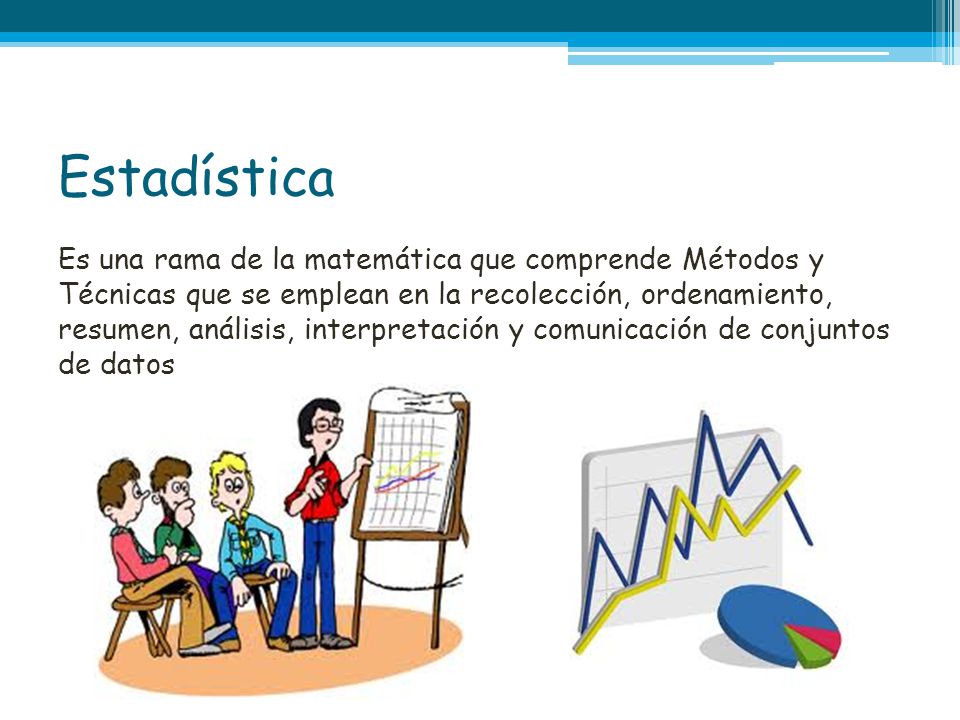 Estadística

Es una rama de la matemática que comprende Métodos y Técnicas que se emplean en la recolección, ordenamiento, resumen, análisis, interpretación y comunicación de conjuntos de datos